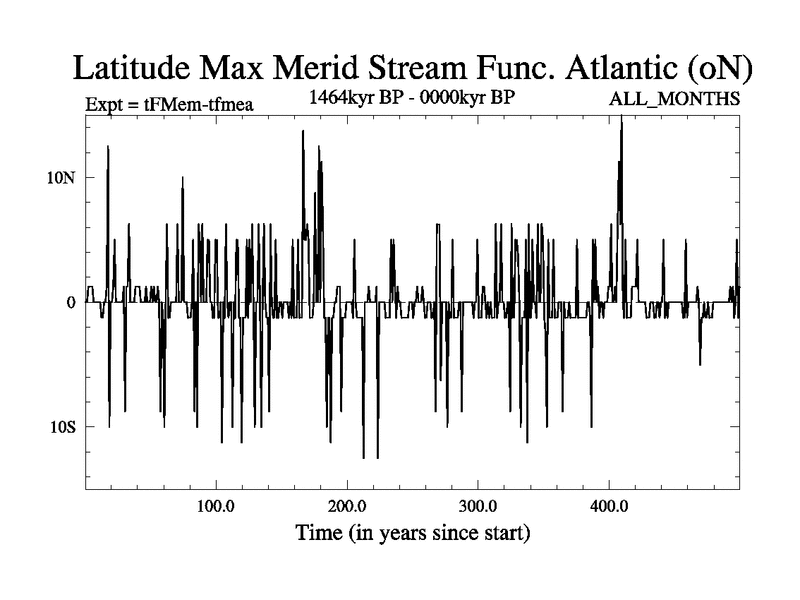 Latitude Max Merid Stream Func. Atlantic (oN)

Expt = tFMem-tfmea

1464kyr BP - 0000kyr BP

ALL_MONTHS

10N

0

10S

100.0

200.0

300.0

400.0

Time (in years since start)